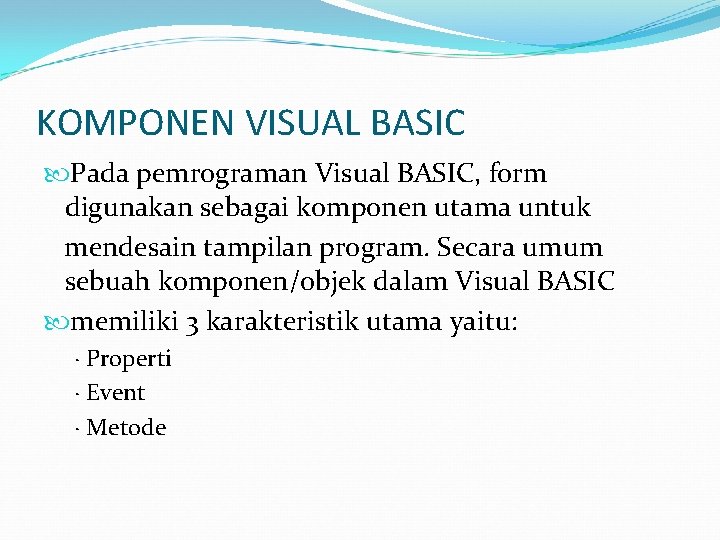 KOMPONEN VISUAL BASIC

Pada pemrograman Visual BASIC, form digunakan sebagai komponen utama untuk mendesain tampilan program. Secara umum sebuah komponen/objek dalam Visual BASIC

memiliki 3 karakteristik utama yaitu:

· Properti
· Event
· Metode